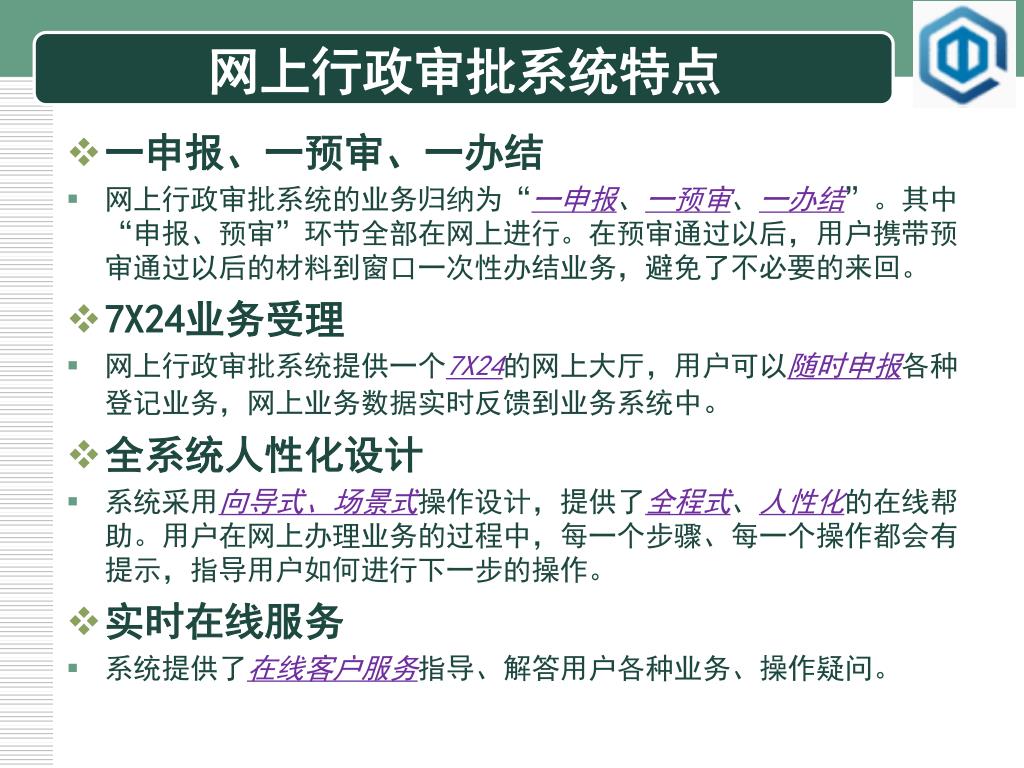 网上行政审批系统特点

一申报、一预审、一办结

网上行政审批系统的业务归纳为“一申报、一预审、一办结”。其中“申报、预审”环节全部在网上进行。在预审通过以后，用户携带预审通过以后的材料到窗口一次性办结业务，避免了不必要的来回。

7X24业务受理

网上行政审批系统提供一个7X24的网上大厅，用户可以随时申报各种登记业务，网上业务数据实时反馈到业务系统中。

全系统人性化设计

系统采用向导式、场景式操作设计，提供了全程式、人性化的在线帮助。用户在网上办理业务的过程中，每一个步骤、每一个操作都会有提示，指导用户如何进行下一步的操作。

实时在线服务

系统提供了在线客户服务指导、解答用户各种业务、操作疑问。